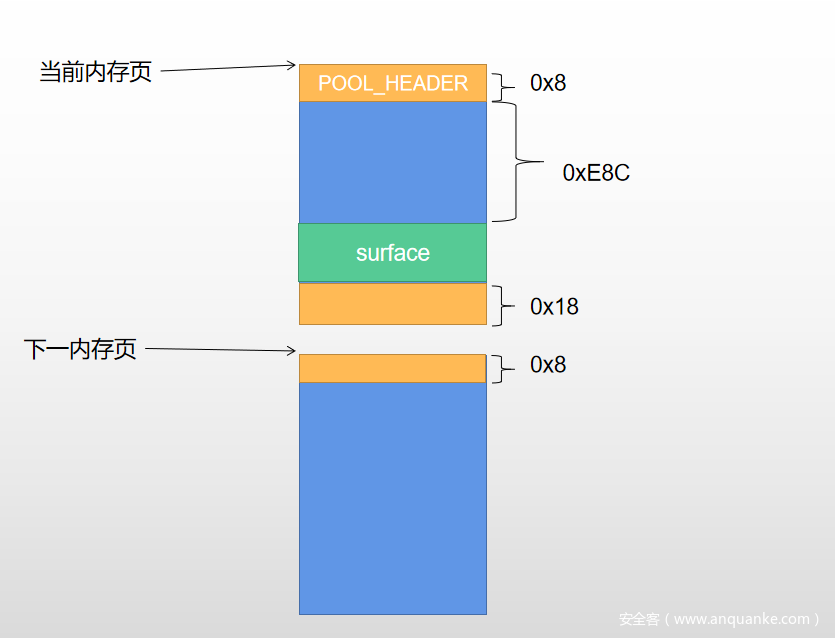 当前内存页

POOL_HEADER

0x8

0xE8C

surface

0x18

下一内存页

0x8

安全客（www.anquanke.com）